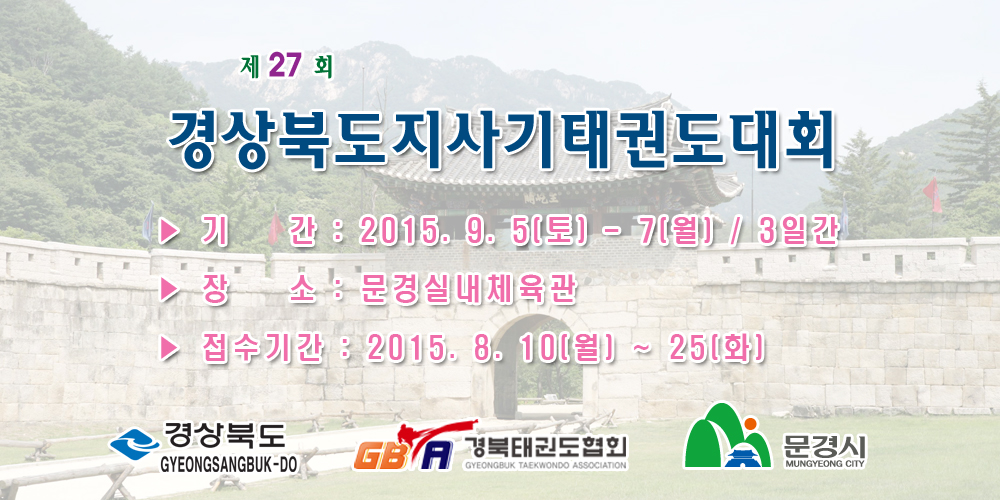 제 27 회

경상북도지사기태권도대회

▶ 기 간 : 2015. 9. 5(토) - 7(월) / 3일간

▶ 장 소 : 문경실내체육관

▶ 접수기간 : 2015. 8. 10(월) ~ 25(화)

경상북도
GYEONGSANGBUK-DO

GBTA 경북태권도협회
GYEONGBUK TAEKWONDO ASSOCIATION

문경시
MUNGYEONG CITY